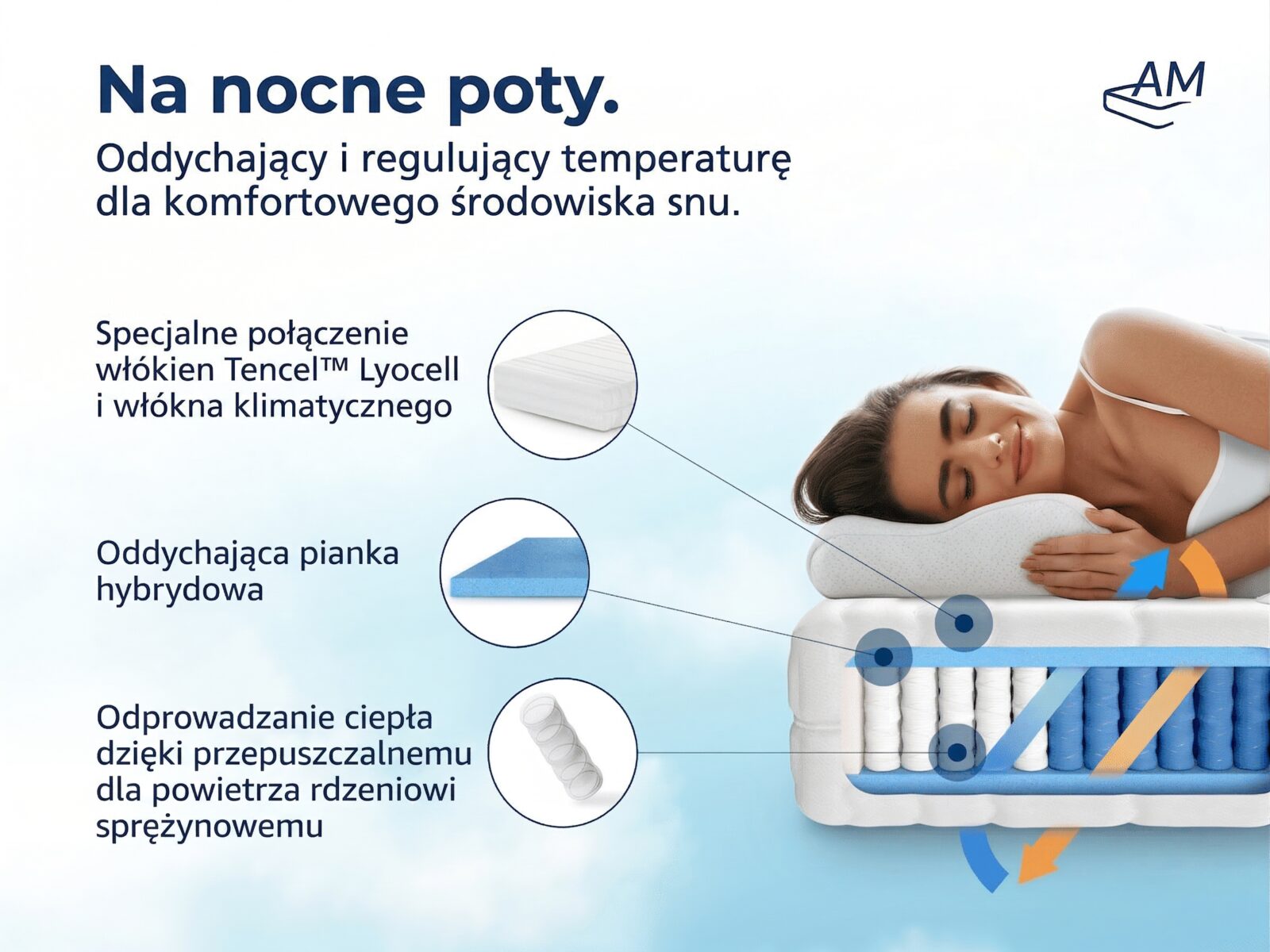 Na nocne poty.

AM

Oddychający i regulujący temperaturę dla komfortowego środowiska snu.

Specjalne połączenie włókien Tencel™ Lyocell i włókna klimatycznego

Oddychająca pianka hybrydowa

Odprowadzanie ciepła dzięki przepuszczalnemu dla powietrza rdzeniowi sprężynowemu